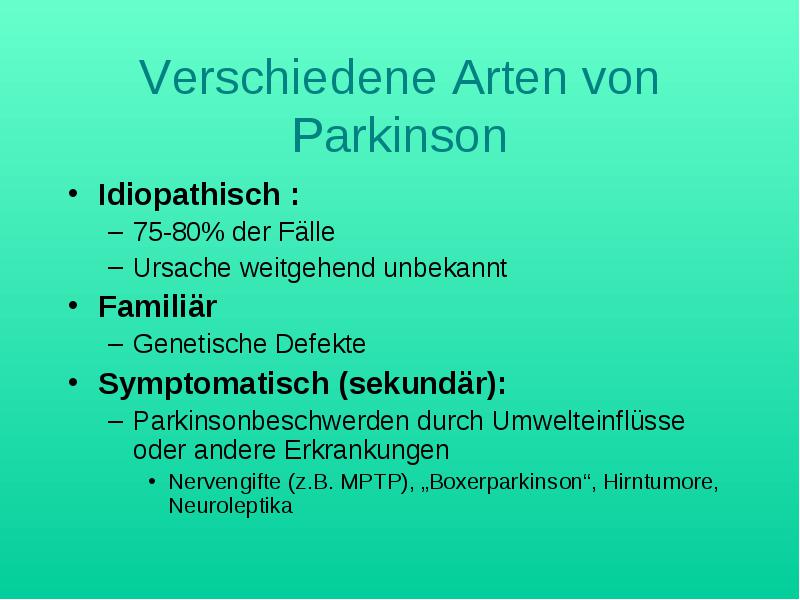 Verschiedene Arten von Parkinson

• Idiopathisch :
– 75-80% der Fälle
– Ursache weitgehend unbekannt
• Familiär
– Genetische Defekte
• Symptomatisch (sekundär):
– Parkinsonbeschwerden durch Umwelteinflüsse oder andere Erkrankungen
• Nervengifte (z.B. MPTP), „Boxerparkinson“, Hirntumore, Neuroleptika